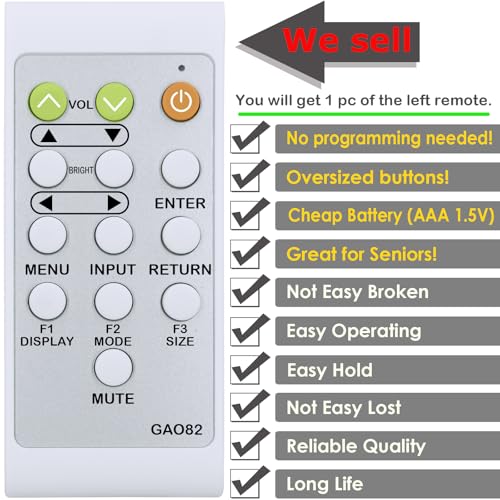 VOL

BRIGHT

ENTER

MENU INPUT RETURN

F1
DISPLAY

F2
MODE

F3
SIZE

MUTE

GAO82

We sell

You will get 1 pc of the left remote.

☑ No programming needed!
☑ Oversized buttons!
☑ Cheap Battery (AAA 1.5V)
☑ Great for Seniors!
☑ Not Easy Broken
☑ Easy Operating
☑ Easy Hold
☑ Not Easy Lost
☑ Reliable Quality
☑ Long Life